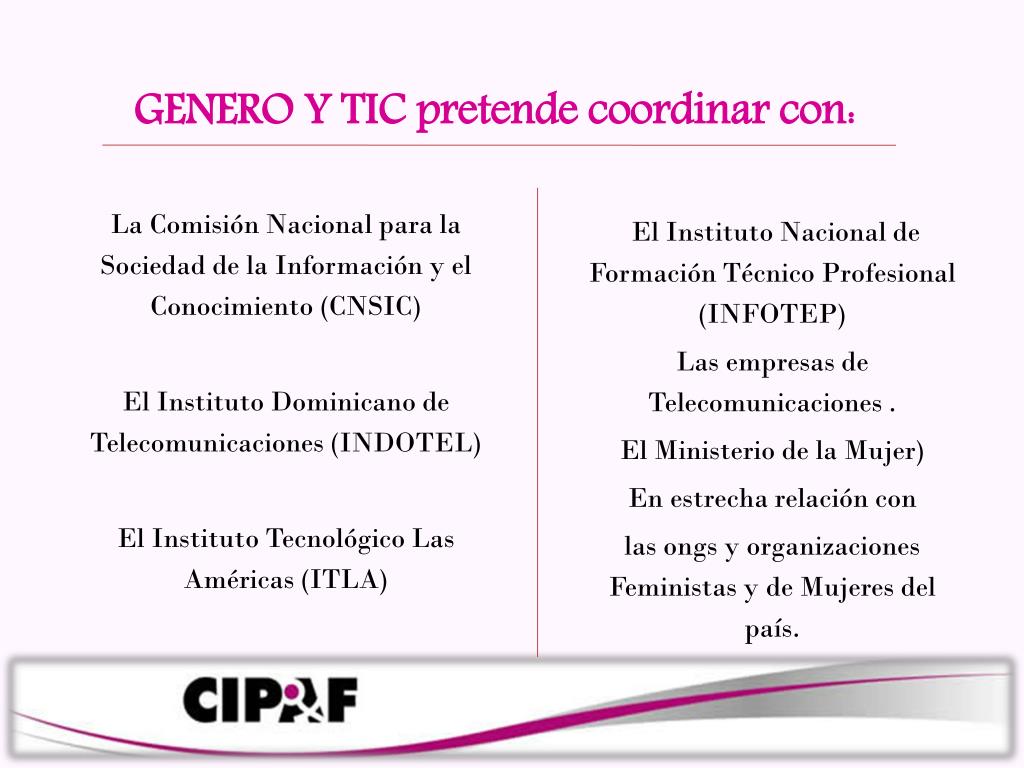 GENERO Y TIC pretende coordinar con:

La Comisión Nacional para la Sociedad de la Información y el Conocimiento (CNSIC)

El Instituto Dominicano de Telecomunicaciones (INDOTEL)

El Instituto Tecnológico Las Américas (ITLA)

El Instituto Nacional de Formación Técnico Profesional (INFOTEP)

Las empresas de Telecomunicaciones .

El Ministerio de la Mujer)

En estrecha relación con las ongs y organizaciones Feministas y de Mujeres del país.

CIPAF